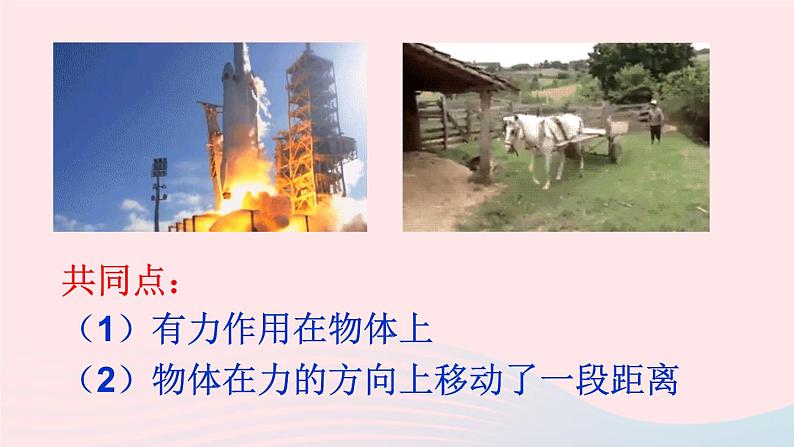 共同点：
（1）有力作用在物体上
（2）物体在力的方向上移动了一段距离